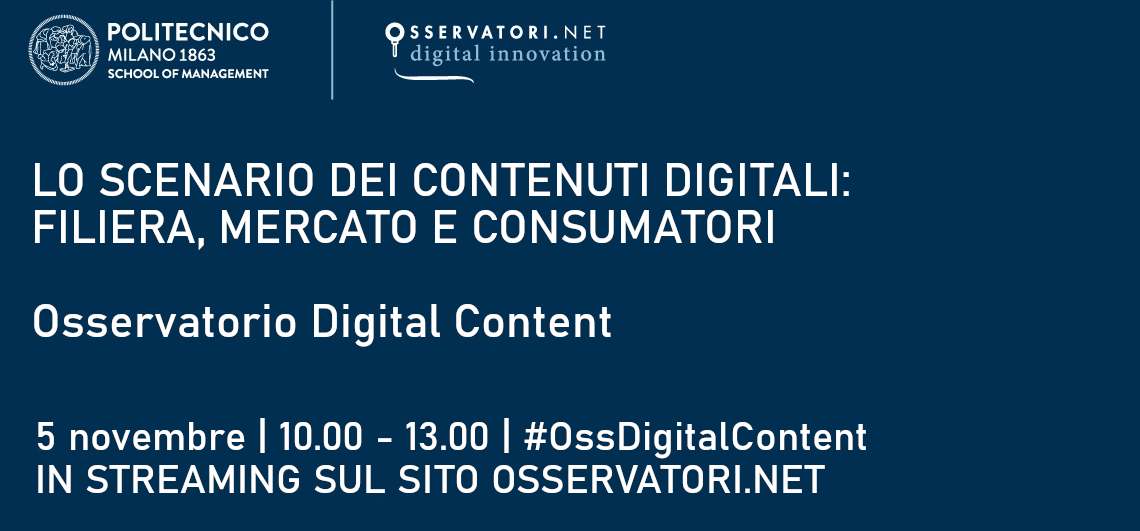 POLITECNICO
MILANO 1863
SCHOOL OF MANAGEMENT

OSSERVATORI.NET
digital innovation

LO SCENARIO DEI CONTENUTI DIGITALI: FILIERA, MERCATO E CONSUMATORI

Osservatorio Digital Content

5 novembre | 10.00 - 13.00 | #OssDigitalContent
IN STREAMING SUL SITO OSSERVATORI.NET